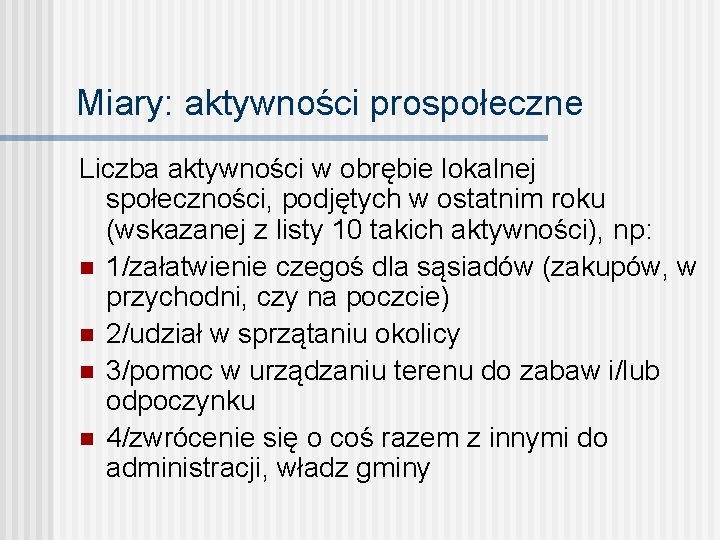 Miary: aktywności prospołeczne

Liczba aktywności w obrębie lokalnej społeczności, podjętych w ostatnim roku (wskazanej z listy 10 takich aktywności), np:

- 1/załatwienie czegoś dla sąsiadów (zakupów, w przychodni, czy na poczcie)
- 2/udział w sprzątaniu okolicy
- 3/pomoc w urządzaniu terenu do zabaw i/lub odpoczynku
- 4/zwrócenie się o coś razem z innymi do administracji, władz gminy